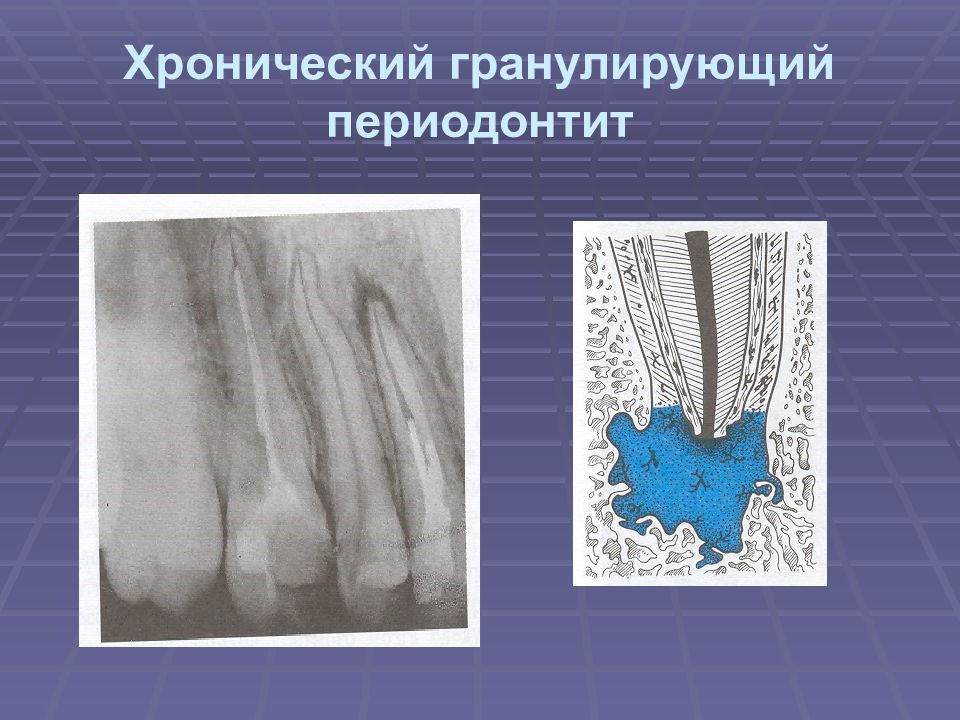 Хронический гранулирующий периодонтит